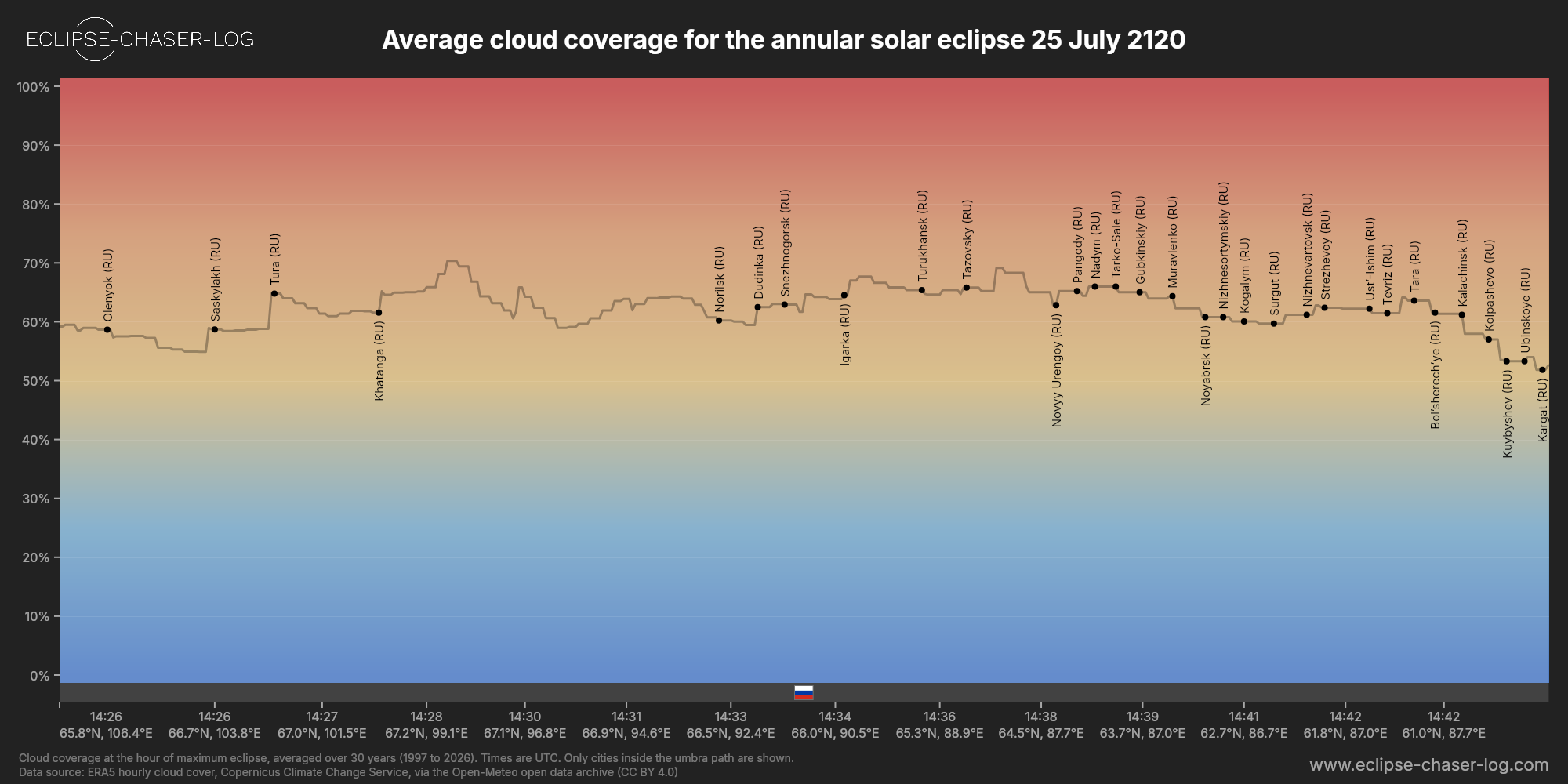 ECLIPSE-CHASER-LOG

Average cloud coverage for the annular solar eclipse 25 July 2120

100%
90%
80%
70%
60%
50%
40%
30%
20%
10%
0%

Olenyok (RU)
Saskylakh (RU)
Tura (RU)
Khatanga (RU)
Norilsk (RU)
Dudinka (RU)
Snezhnogorsk (RU)
Igarka (RU)
Turukhansk (RU)
Tazovsky (RU)
Novyy Urengoy (RU)
Pangody (RU)
Nadym (RU)
Tarko-Sale (RU)
Gubkinskiy (RU)
Muravlenko (RU)
Noyabrsk (RU)
Nizhnesortymskiy (RU)
Kogalym (RU)
Surgut (RU)
Nizhnevartovsk (RU)
Strezhevoy (RU)
Ust'-Ishim (RU)
Tevriz (RU)
Tara (RU)
Bol'sherech'ye (RU)
Kalachinsk (RU)
Kolpashevo (RU)
Kuybyshev (RU)
Ubinskoye (RU)
Kargat (RU)

14:26
65.8°N, 106.4°E
14:26
66.7°N, 103.8°E
14:27
67.0°N, 101.5°E
14:28
67.2°N, 99.1°E
14:30
67.1°N, 96.8°E
14:31
66.9°N, 94.6°E
14:33
66.5°N, 92.4°E
14:34
66.0°N, 90.5°E
14:36
65.3°N, 88.9°E
14:38
64.5°N, 87.7°E
14:39
63.7°N, 87.0°E
14:41
62.7°N, 86.7°E
14:42
61.8°N, 87.0°E
14:42
61.0°N, 87.7°E

Cloud coverage at the hour of maximum eclipse, averaged over 30 years (1997 to 2026). Times are UTC. Only cities inside the umbra path are shown.
Data source: ERA5 hourly cloud cover, Copernicus Climate Change Service, via the Open-Meteo open data archive (CC BY 4.0)

www.eclipse-chaser-log.com